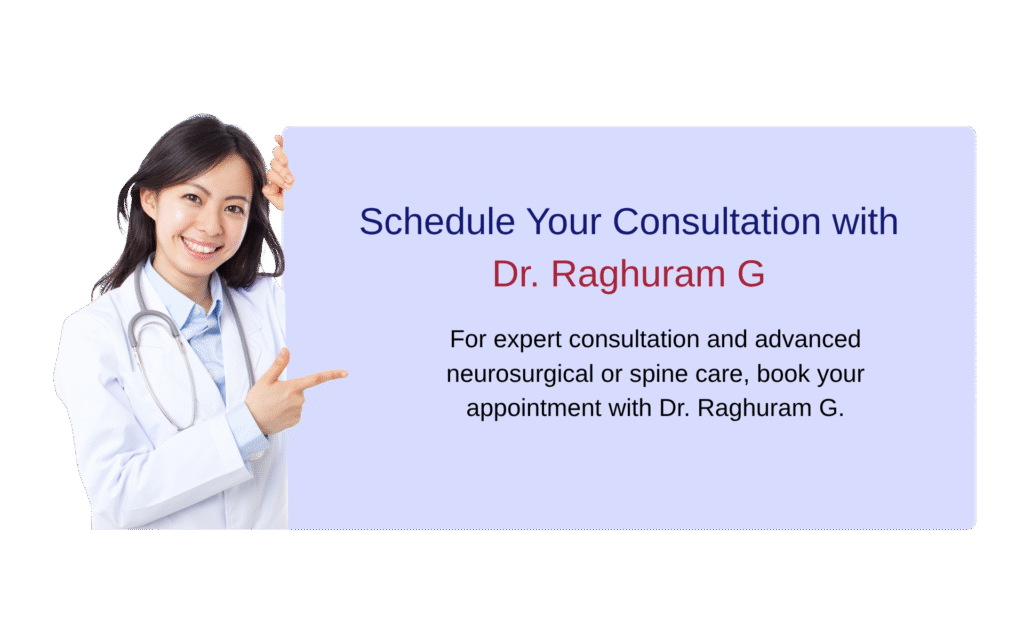 Schedule Your Consultation with
Dr. Raghuram G

For expert consultation and advanced neurosurgical or spine care, book your appointment with Dr. Raghuram G.